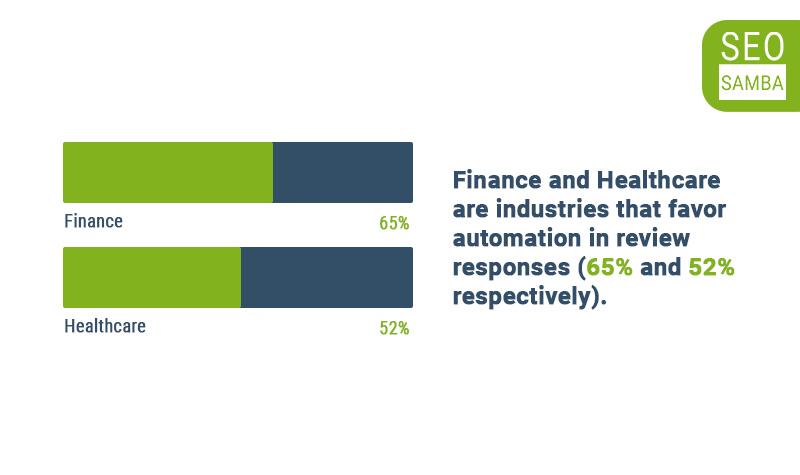 SEO
SAMBA

Finance
65%

Healthcare
52%

Finance and Healthcare are industries that favor automation in review responses (65% and 52% respectively).